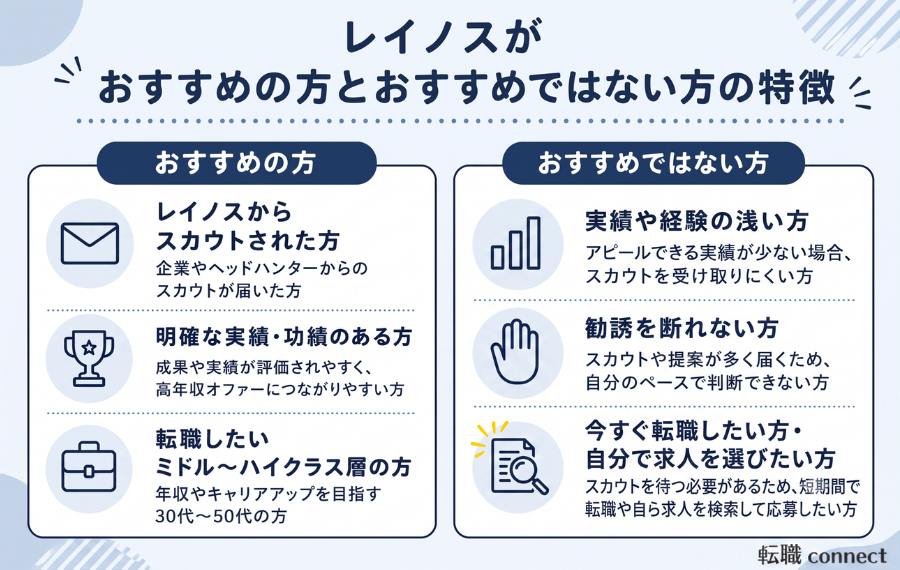 レイノスが
おすすめの方とおすすめではない方の特徴

おすすめの方

レイノスから
スカウトされた方
企業やヘッドハンターからの
スカウトが届いた方

明確な実績・功績のある方
成果や実績が評価されやすく、
高年収オファーにつながりやすい方

転職したい
ミドル〜ハイクラス層の方
年収やキャリアアップを目指す
30代〜50代の方

おすすめではない方

実績や経験の浅い方
アピールできる実績が少ない場合、
スカウトを受け取りにくい方

勧誘を断れない方
スカウトや提案が多く届くため、
自分のペースで判断できない方

今すぐ転職したい方・
自分で求人を選びたい方
スカウトを待つ必要があるため、短期間で
転職や自ら求人を検索して応募したい方

転職 connect